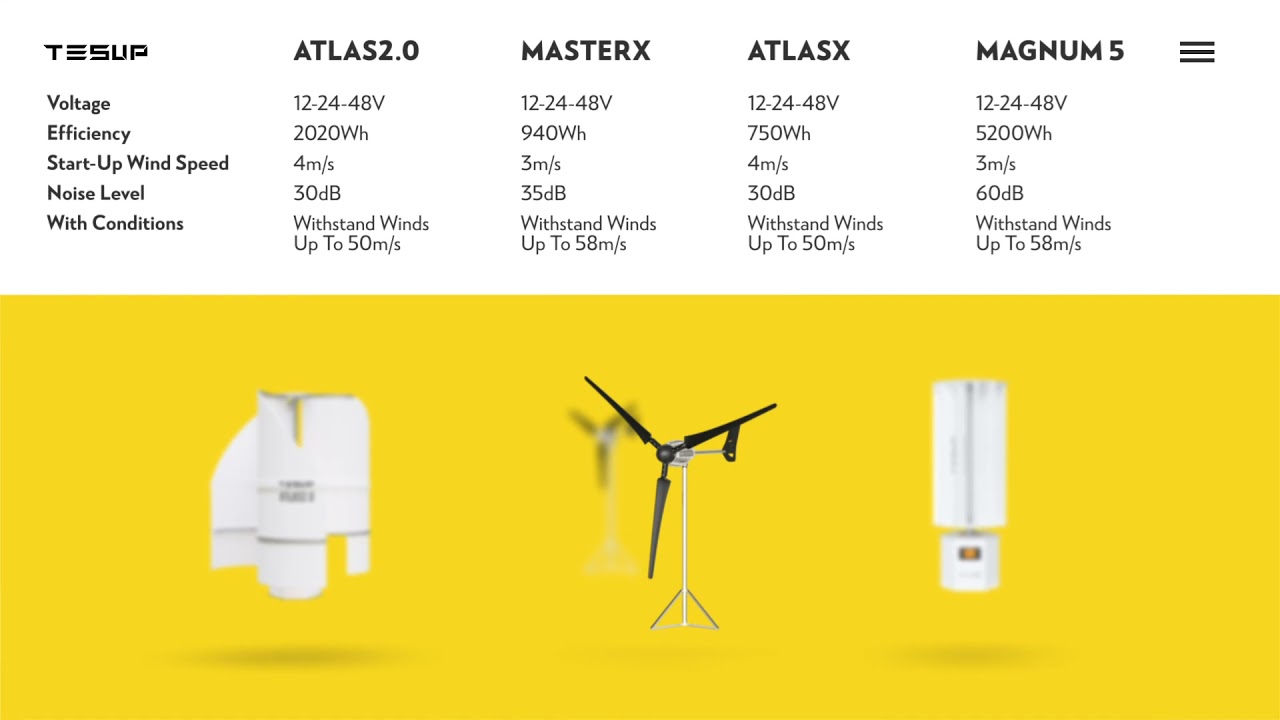 | TESUP | ATLAS2.0 | MASTERX | ATLASX | MAGNUM 5 |
|---|---|---|---|---|
| Voltage | 12-24-48V | 12-24-48V | 12-24-48V | 12-24-48V |
| Efficiency | 2020Wh | 940Wh | 750Wh | 5200Wh |
| Start-Up Wind Speed | 4m/s | 3m/s | 4m/s | 3m/s |
| Noise Level | 30dB | 35dB | 30dB | 60dB |
| With Conditions | Withstand Winds Up To 50m/s | Withstand Winds Up To 58m/s | Withstand Winds Up To 50m/s | Withstand Winds Up To 58m/s |